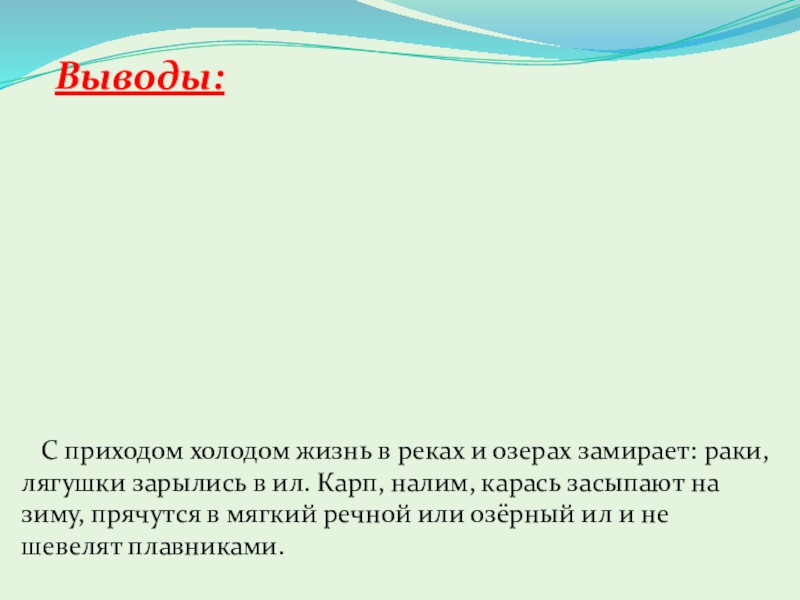 Выводы:

С приходом холодом жизнь в реках и озерах замирает: раки, лягушки зарылись в ил. Карп, налим, карась засыпают на зиму, прячутся в мягкий речной или озёрный ил и не шевелят плавниками.